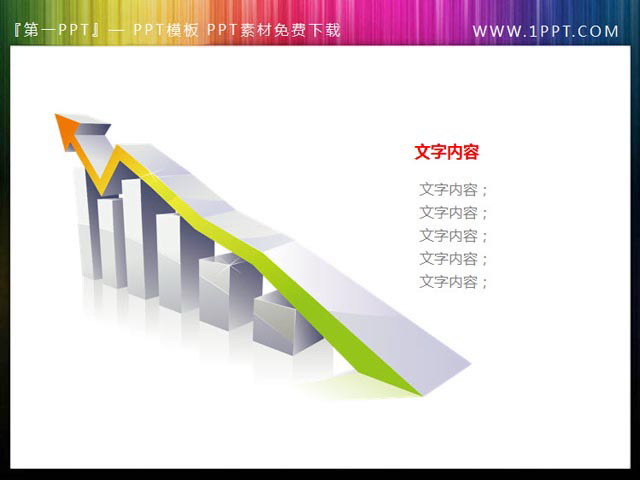 『第一PPT』— PPT模板 PPT素材免费下载

WWW.1PPT.COM

文字内容

文字内容；
文字内容；
文字内容；
文字内容；
文字内容；